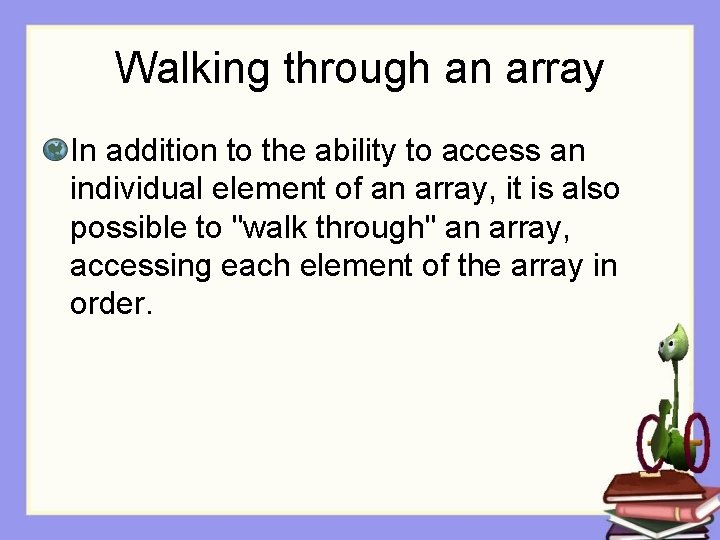 Walking through an array

In addition to the ability to access an individual element of an array, it is also possible to "walk through" an array, accessing each element of the array in order.